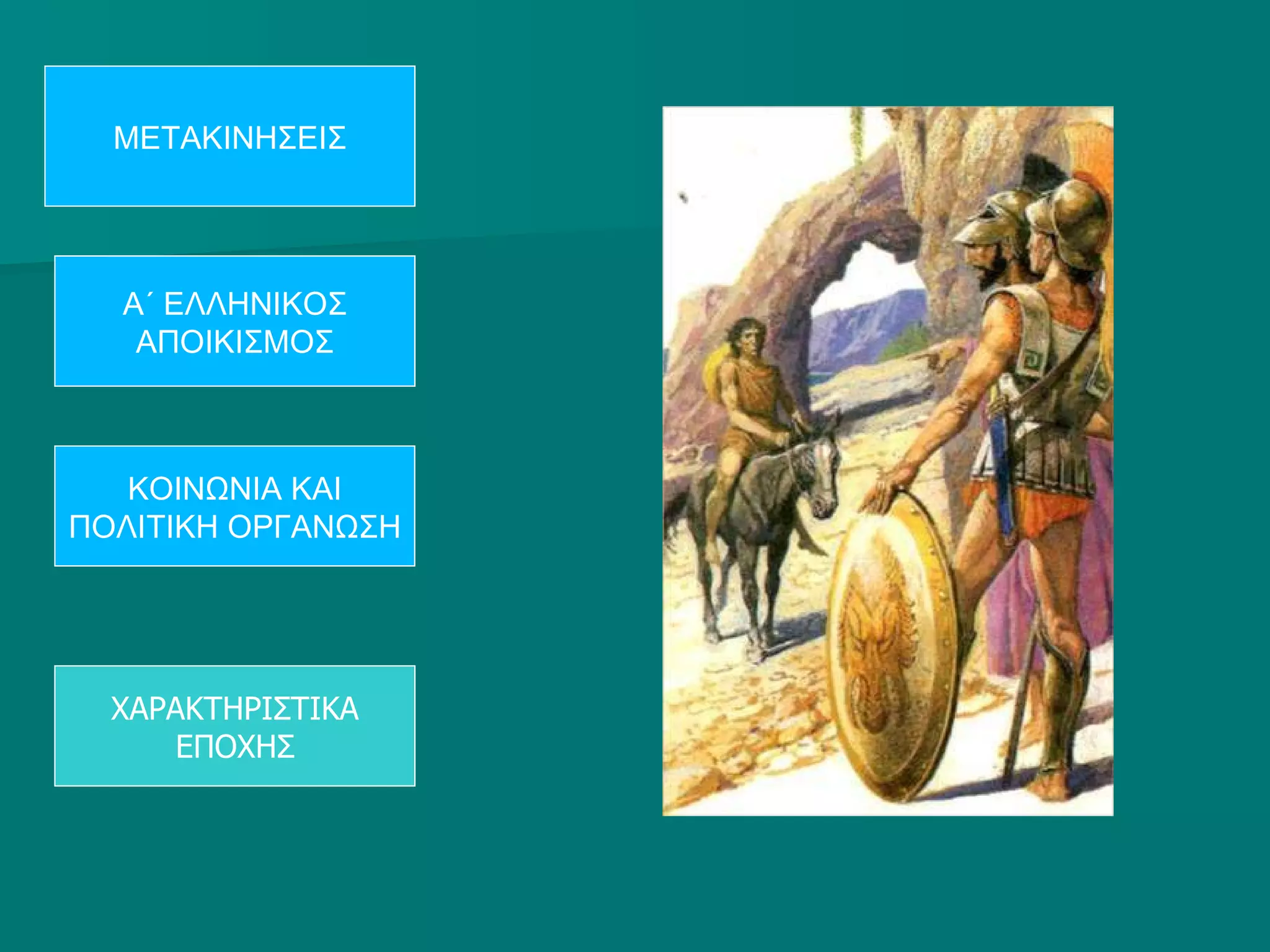 ΜΕΤΑΚΙΝΗΣΕΙΣ

Α΄ ΕΛΛΗΝΙΚΟΣ ΑΠΟΙΚΙΣΜΟΣ

ΚΟΙΝΩΝΙΑ ΚΑΙ ΠΟΛΙΤΙΚΗ ΟΡΓΑΝΩΣΗ

ΧΑΡΑΚΤΗΡΙΣΤΙΚΑ ΕΠΟΧΗΣ